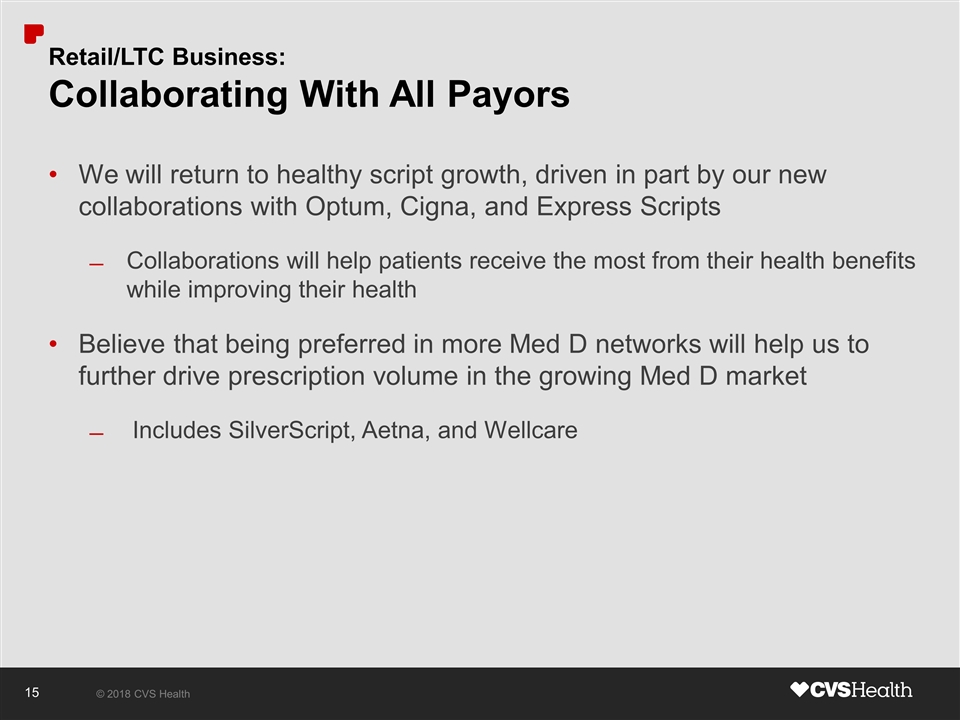 Retail/LTC Business:
Collaborating With All Payors

• We will return to healthy script growth, driven in part by our new collaborations with Optum, Cigna, and Express Scripts

– Collaborations will help patients receive the most from their health benefits while improving their health

• Believe that being preferred in more Med D networks will help us to further drive prescription volume in the growing Med D market

– Includes SilverScript, Aetna, and Wellcare

15 © 2018 CVS Health

CVSHealth